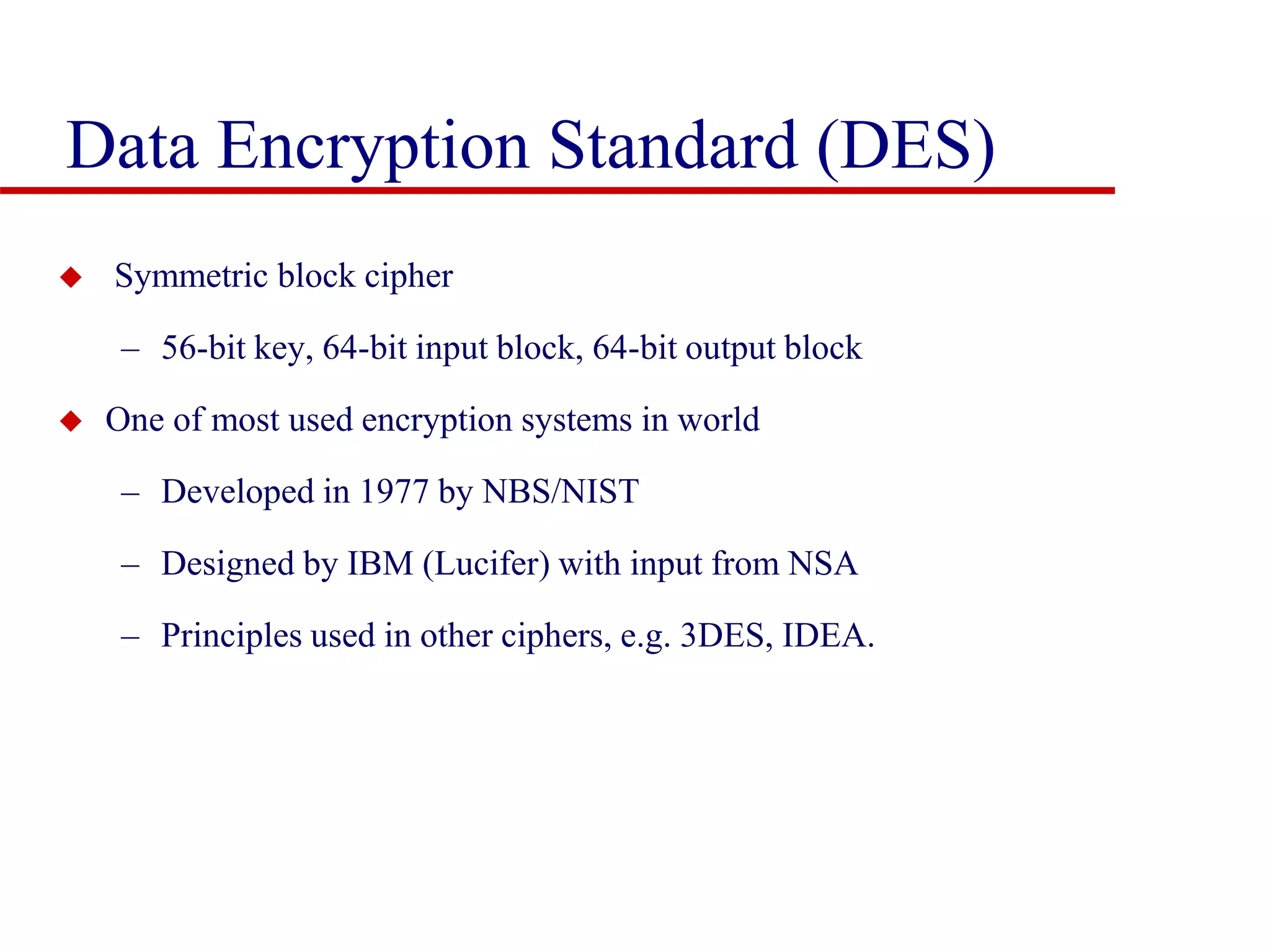 Data Encryption Standard (DES)

◆ Symmetric block cipher

– 56-bit key, 64-bit input block, 64-bit output block

◆ One of most used encryption systems in world

– Developed in 1977 by NBS/NIST

– Designed by IBM (Lucifer) with input from NSA

– Principles used in other ciphers, e.g. 3DES, IDEA.